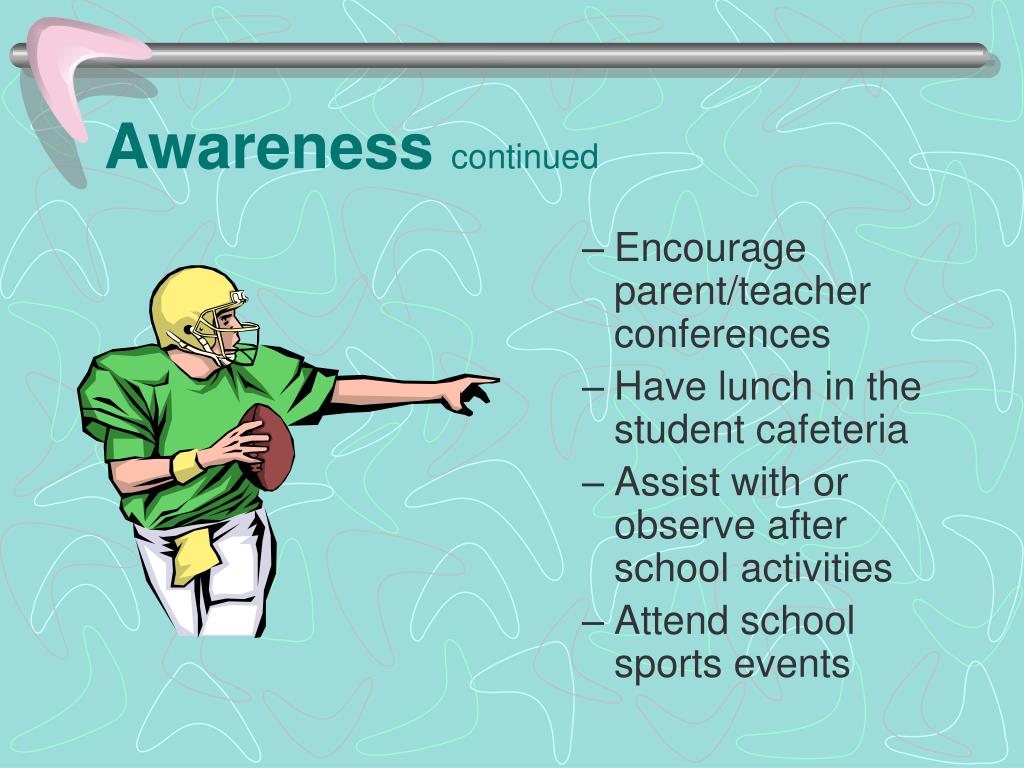 Awareness continued

– Encourage parent/teacher conferences
– Have lunch in the student cafeteria
– Assist with or observe after school activities
– Attend school sports events